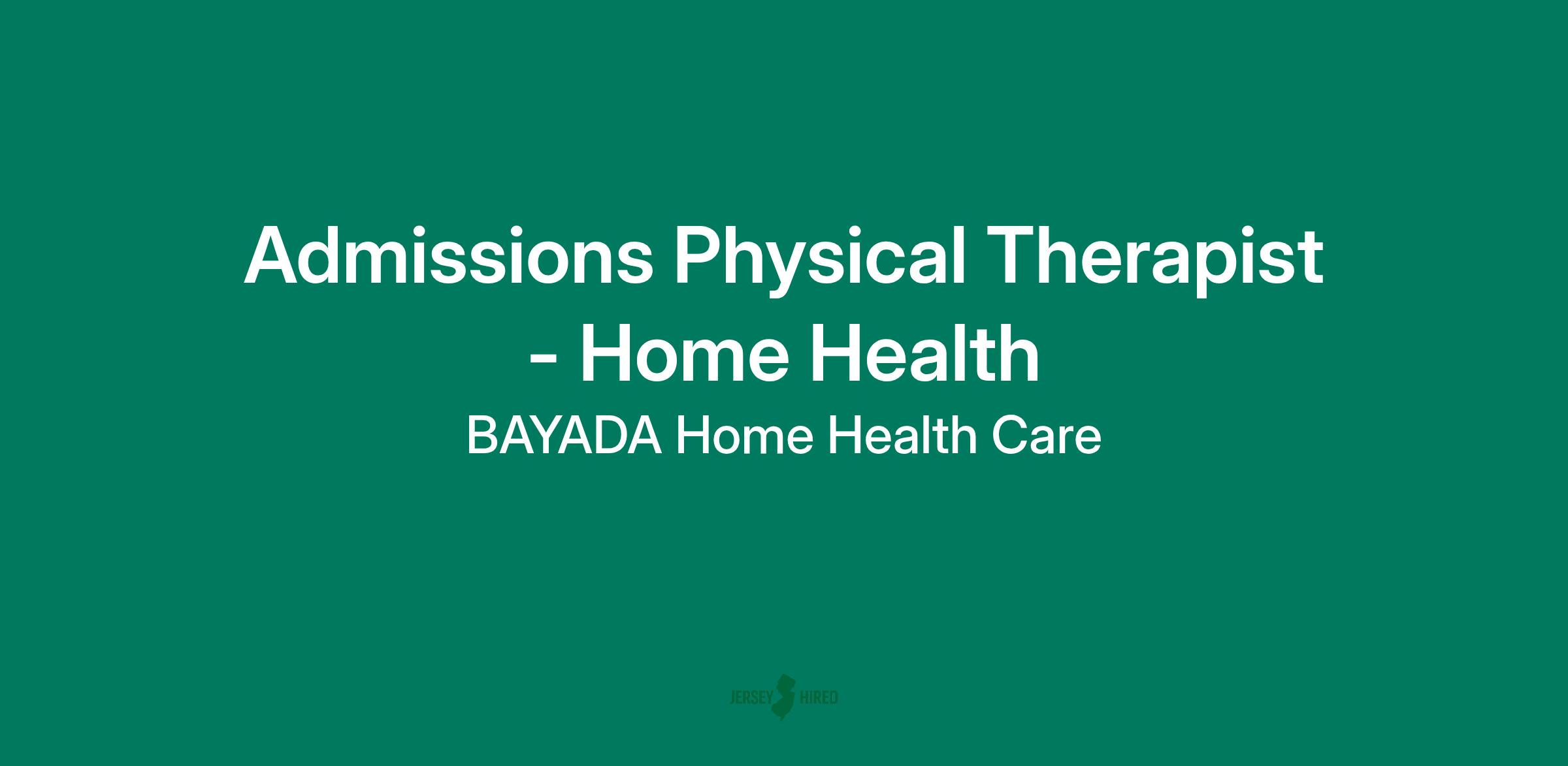 Admissions Physical Therapist - Home Health

BAYADA Home Health Care

JERSEY HIRED